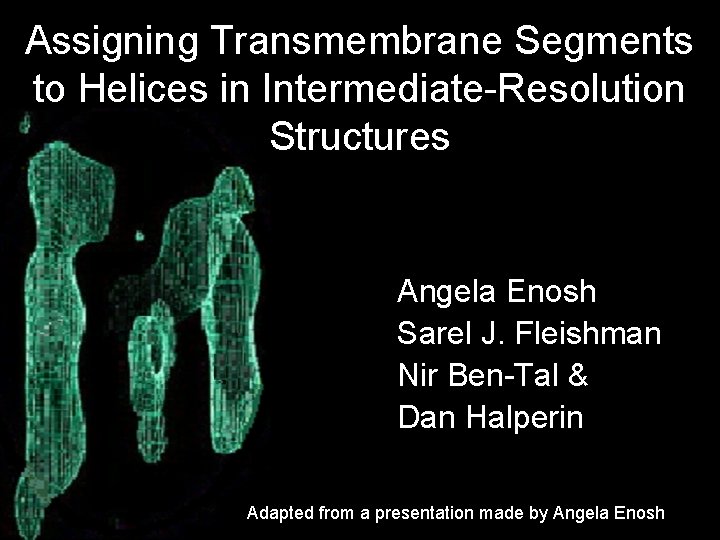 Assigning Transmembrane Segments to Helices in Intermediate-Resolution Structures

Angela Enosh
Sarel J. Fleishman
Nir Ben-Tal &
Dan Halperin

Adapted from a presentation made by Angela Enosh